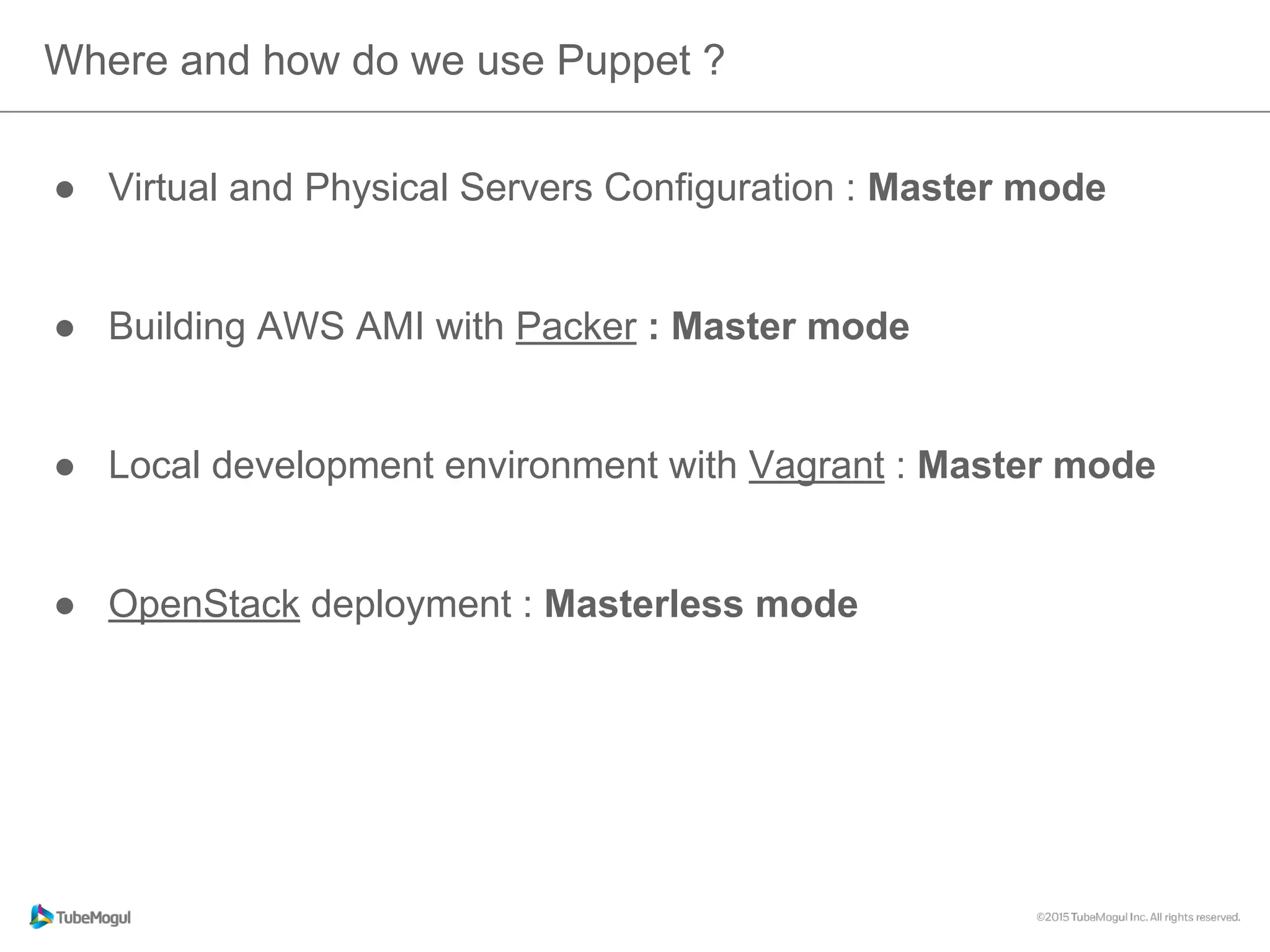 Where and how do we use Puppet ?

● Virtual and Physical Servers Configuration : Master mode

● Building AWS AMI with Packer : Master mode

● Local development environment with Vagrant : Master mode

● OpenStack deployment : Masterless mode

TubeMogul

©2015 TubeMogul Inc. All rights reserved.